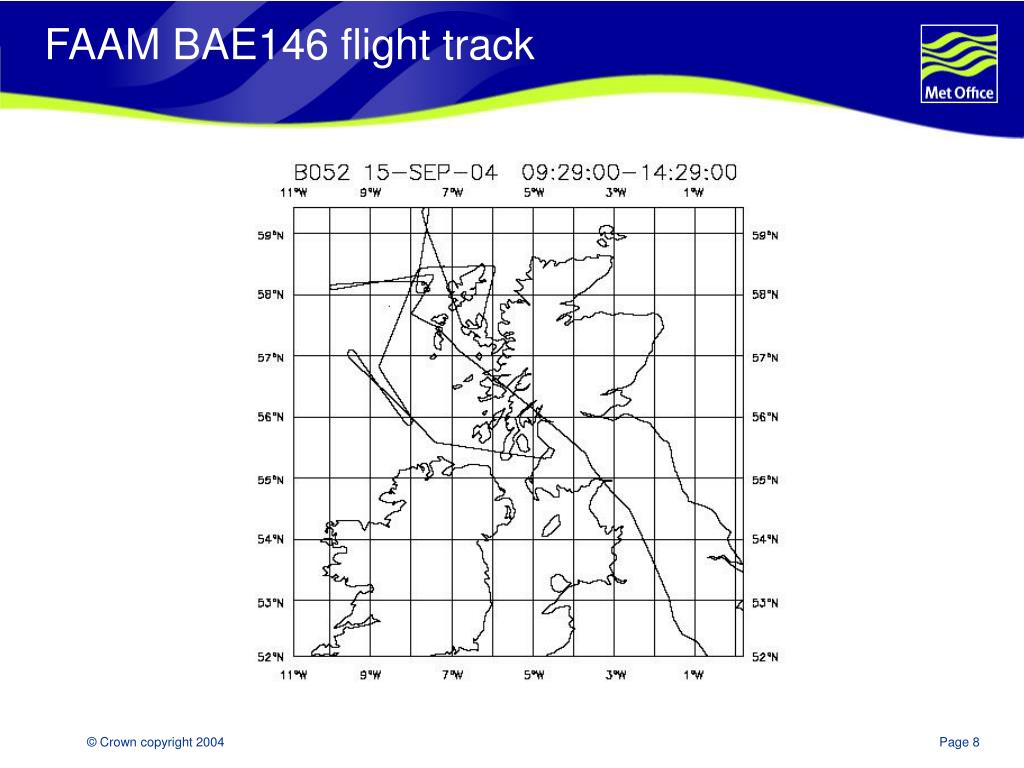 FAAM BAE146 flight track

Met Office

B052 15-SEP-04 09:29:00-14:29:00

11°W 9°W 7°W 5°W 3°W 1°W

59°N 59°N
58°N 58°N
57°N 57°N
56°N 56°N
55°N 55°N
54°N 54°N
53°N 53°N
52°N 52°N

11°W 9°W 7°W 5°W 3°W 1°W

© Crown copyright 2004

Page 8